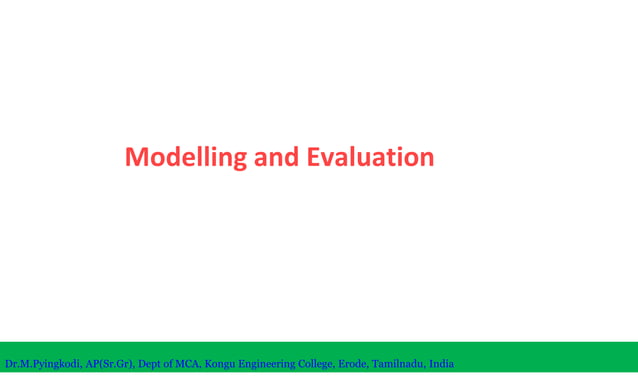 Modelling and Evaluation

Dr.M.Pyingkodi, AP(Sr.Gr), Dept of MCA, Kongu Engineering College, Erode, Tamilnadu, India